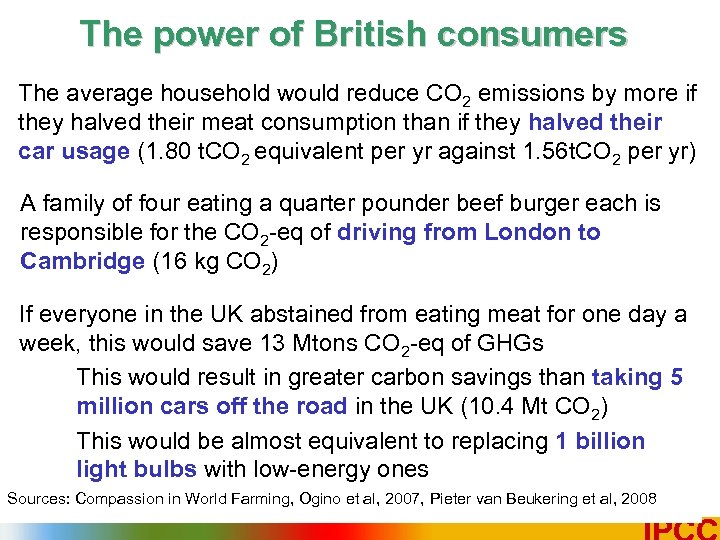 The power of British consumers

The average household would reduce $CO_2$ emissions by more if they halved their meat consumption than if they halved their car usage (1.80 $tCO_2$ equivalent per yr against 1.56$tCO_2$ per yr)

A family of four eating a quarter pounder beef burger each is responsible for the $CO_2$-eq of driving from London to Cambridge (16 kg $CO_2$)

If everyone in the UK abstained from eating meat for one day a week, this would save 13 Mtons $CO_2$-eq of GHGs

This would result in greater carbon savings than taking 5 million cars off the road in the UK (10.4 Mt $CO_2$)

This would be almost equivalent to replacing 1 billion light bulbs with low-energy ones

Sources: Compassion in World Farming, Ogino et al, 2007, Pieter van Beukering et al, 2008

IPCC